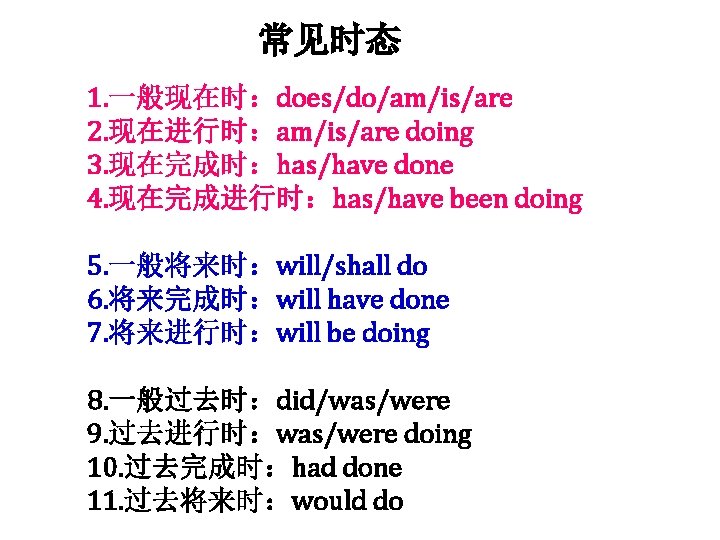 常见时态

1.一般现在时：does/do/am/is/are
2.现在进行时：am/is/are doing
3.现在完成时：has/have done
4.现在完成进行时：has/have been doing

5.一般将来时：will/shall do
6.将来完成时：will have done
7.将来进行时：will be doing

8.一般过去时：did/was/were
9.过去进行时：was/were doing
10.过去完成时：had done
11.过去将来时：would do